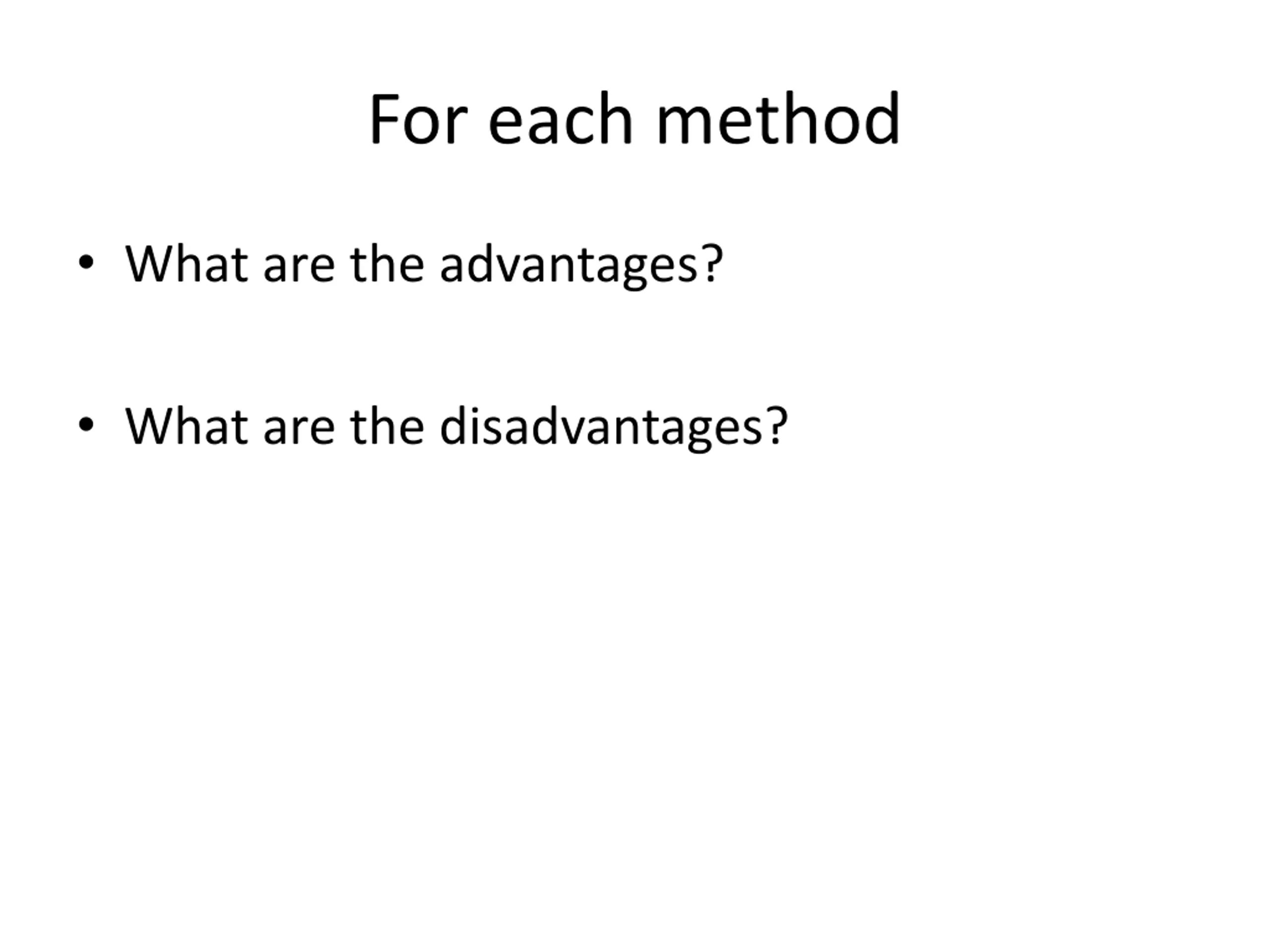 For each method

• What are the advantages?

• What are the disadvantages?